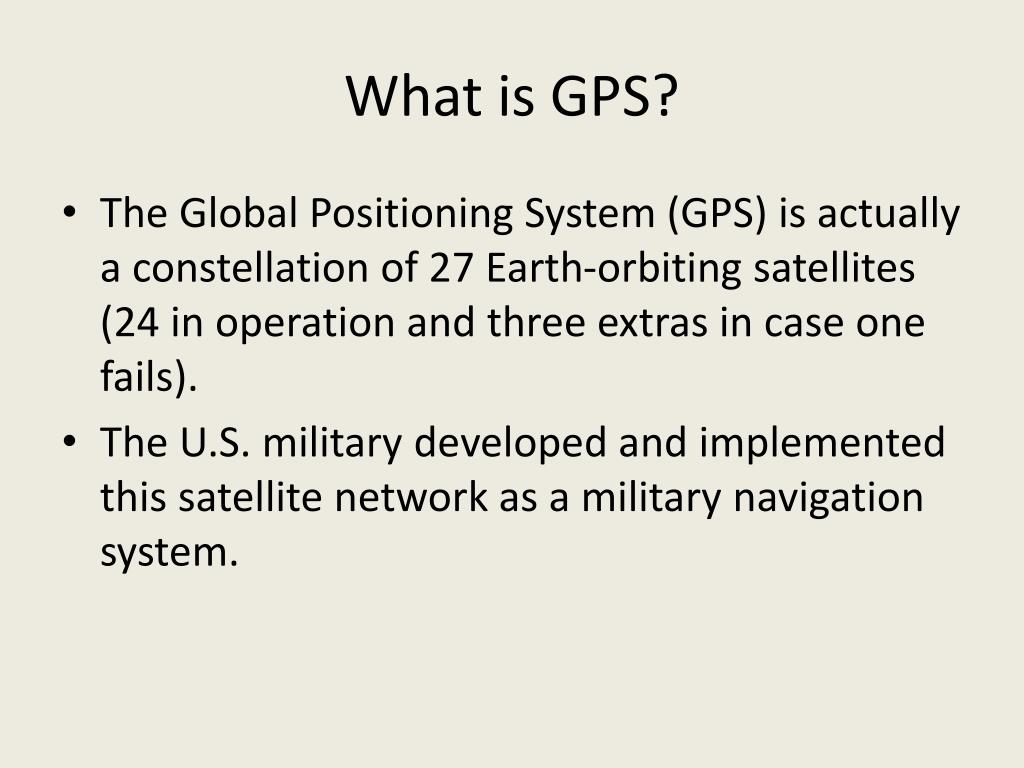 What is GPS?

• The Global Positioning System (GPS) is actually a constellation of 27 Earth-orbiting satellites (24 in operation and three extras in case one fails).
• The U.S. military developed and implemented this satellite network as a military navigation system.